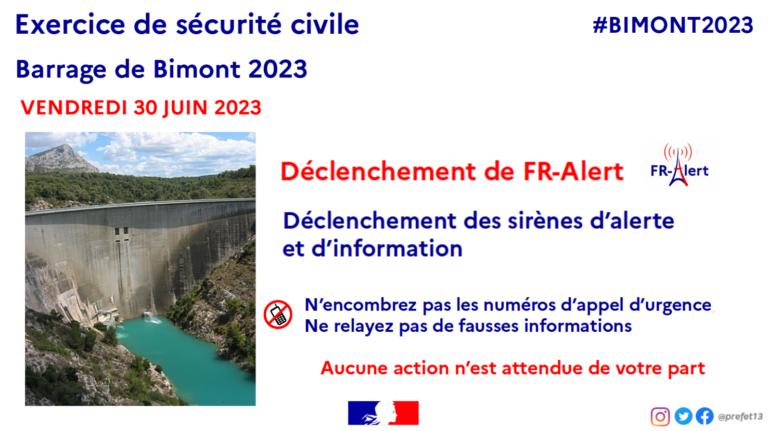 Exercice de sécurité civile

#BIMONT2023

Barrage de Bimont 2023

VENDREDI 30 JUIN 2023

Déclenchement de FR-Alert

FR-Alert

Déclenchement des sirènes d'alerte et d'information

N'encombrez pas les numéros d'appel d'urgence
Ne relayez pas de fausses informations

Aucune action n'est attendue de votre part

@prefet13